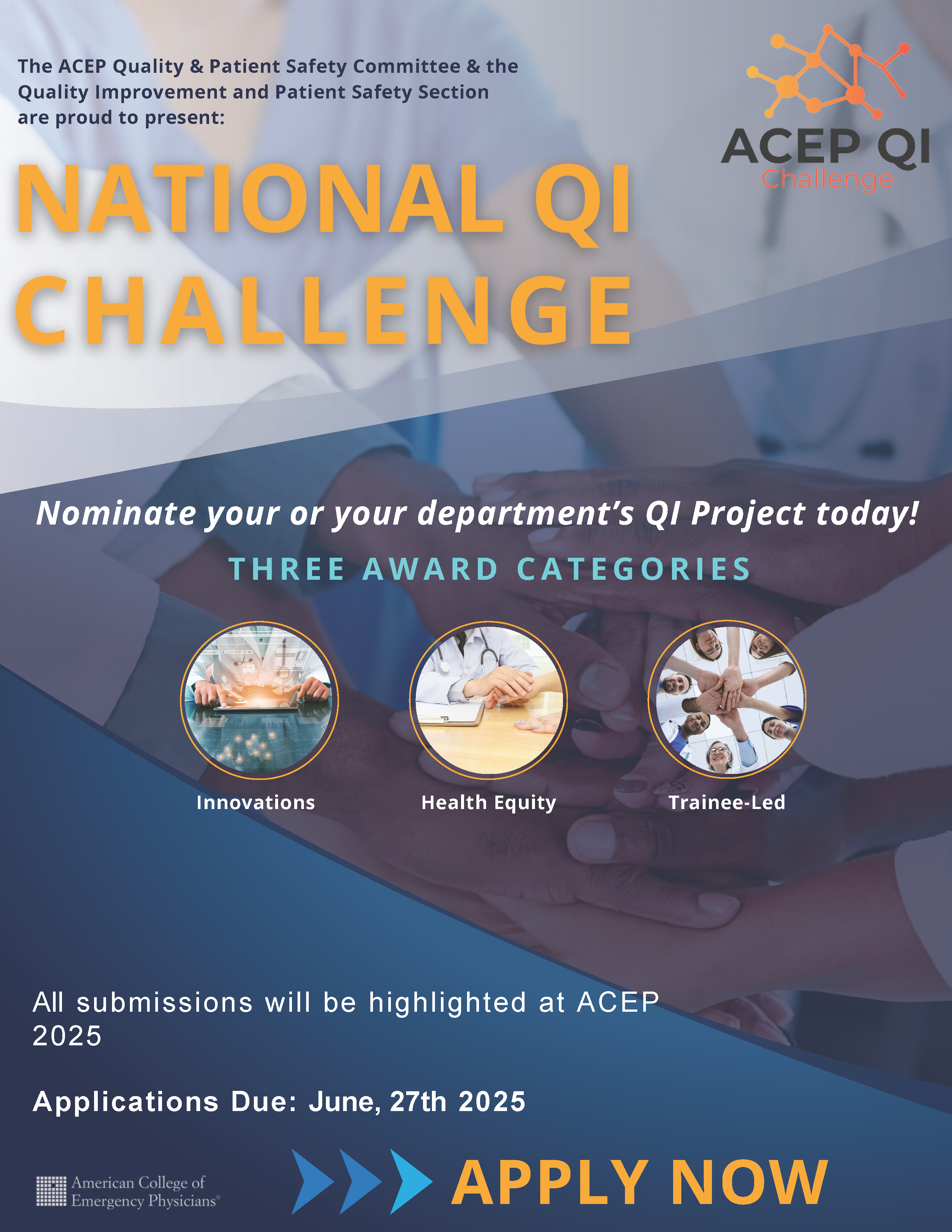 The ACEP Quality & Patient Safety Committee & the Quality Improvement and Patient Safety Section are proud to present:

ACEP QI
Challenge

NATIONAL QI CHALLENGE

Nominate your or your department's QI Project today!

THREE AWARD CATEGORIES

Innovations

Health Equity

Trainee-Led

All submissions will be highlighted at ACEP 2025

Applications Due: June, 27th 2025

American College of Emergency Physicians®

APPLY NOW